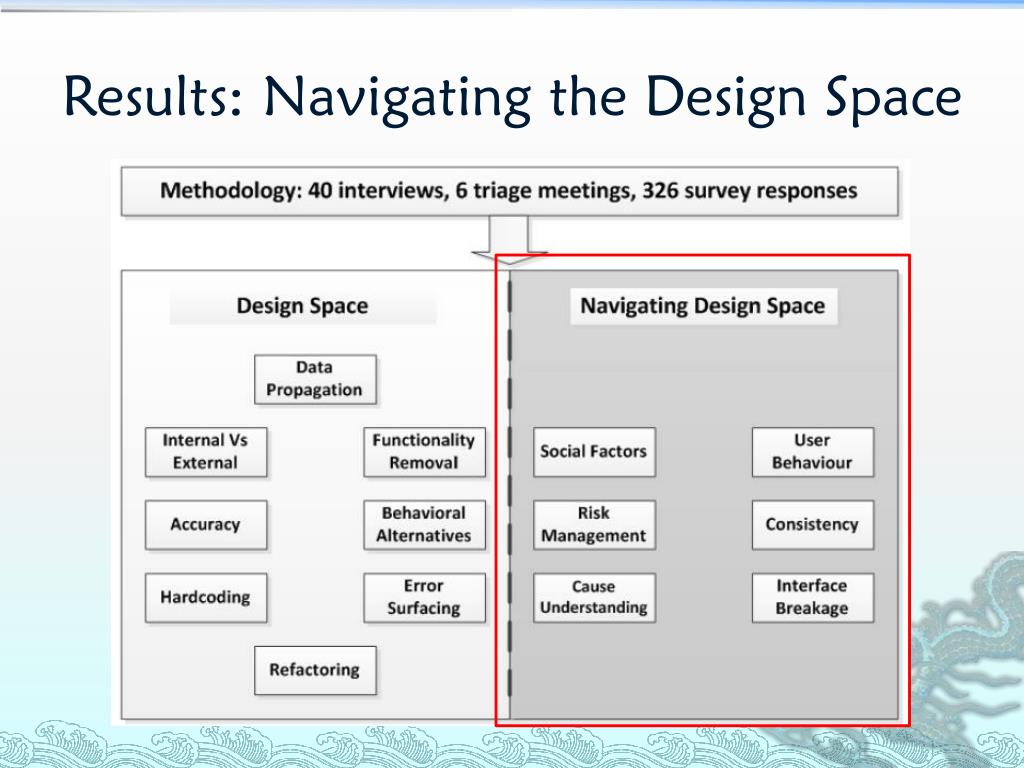 Results: Navigating the Design Space

Methodology: 40 interviews, 6 triage meetings, 326 survey responses

Design Space

Data Propagation

Internal Vs External

Functionality Removal

Accuracy

Behavioral Alternatives

Hardcoding

Error Surfacing

Refactoring

Navigating Design Space

Social Factors

User Behaviour

Risk Management

Consistency

Cause Understanding

Interface Breakage